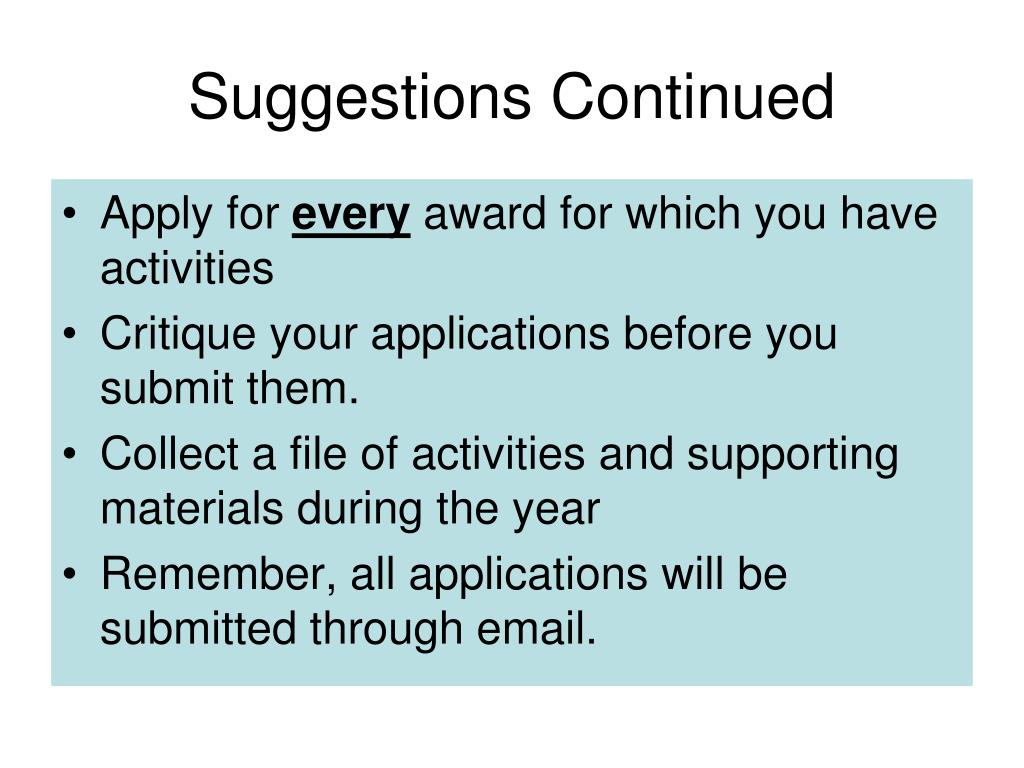 Suggestions Continued

• Apply for every award for which you have activities
• Critique your applications before you submit them.
• Collect a file of activities and supporting materials during the year
• Remember, all applications will be submitted through email.